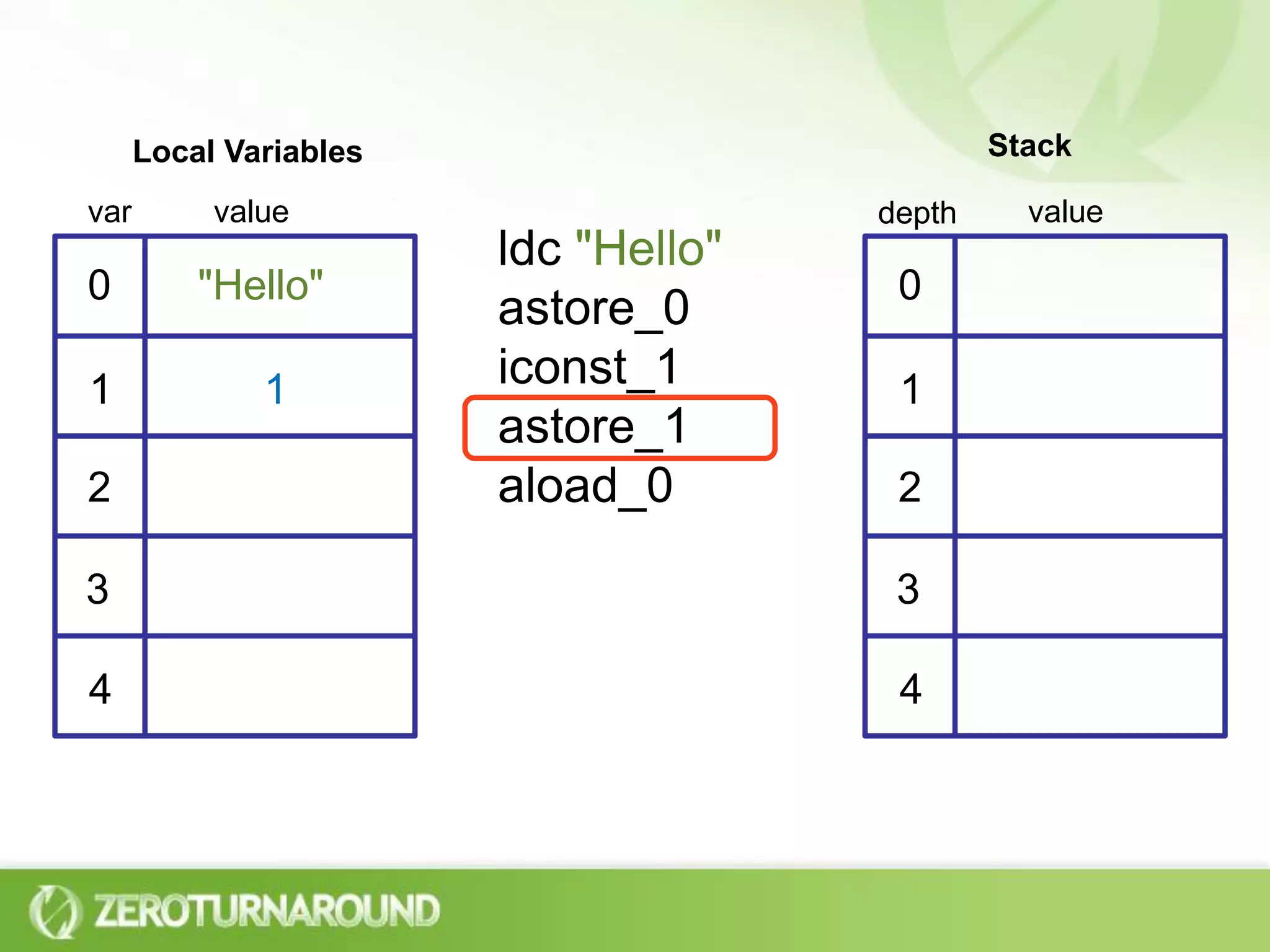 Local Variables

| var | value |
|---|---|
| 0 | "Hello" |
| 1 | 1 |
| 2 | |
| 3 | |
| 4 | |

ldc "Hello"
astore_0
iconst_1
astore_1
aload_0

Stack

| depth | value |
|---|---|
| 0 | |
| 1 | |
| 2 | |
| 3 | |
| 4 | |

ZEROTURNAROUND